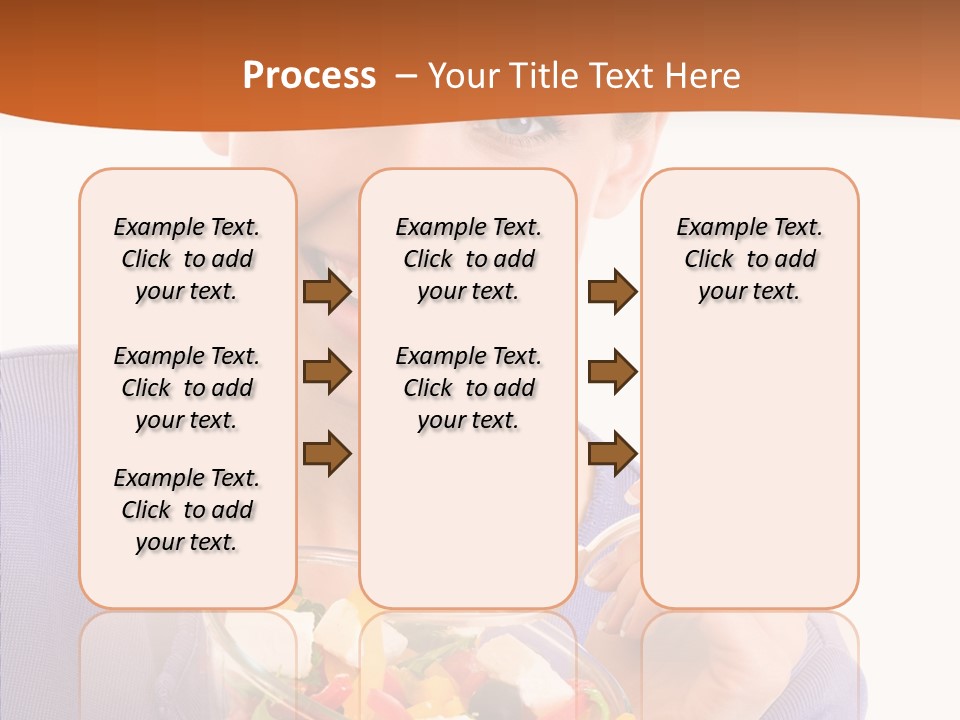 Process – Your Title Text Here

Example Text. Click to add your text.

Example Text. Click to add your text.

Example Text. Click to add your text.

Example Text. Click to add your text.

Example Text. Click to add your text.

Example Text. Click to add your text.